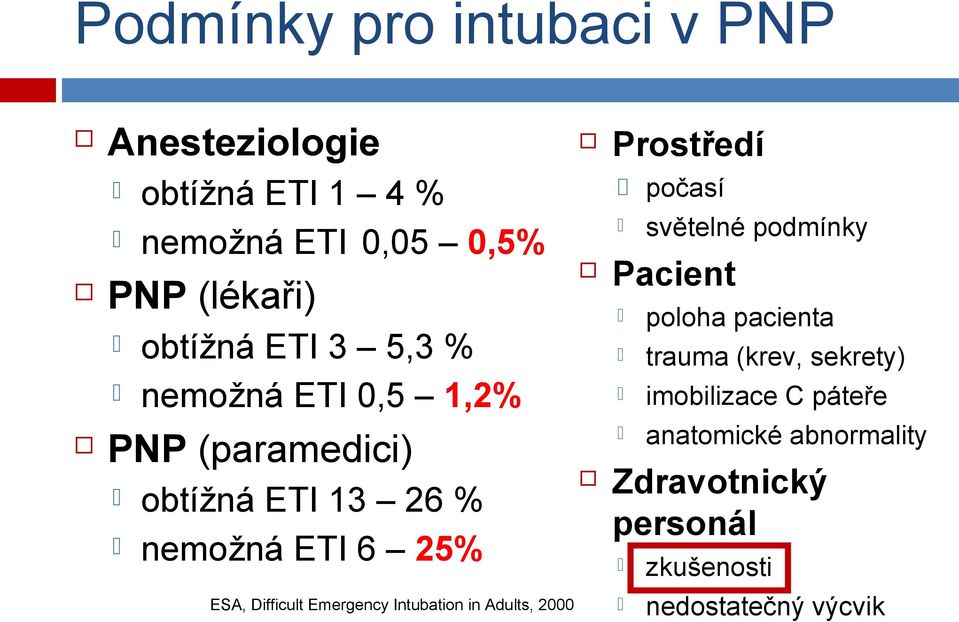 Podmínky pro intubaci v PNP

Anesteziologie
obtížná ETI 1 – 4 %
nemožná ETI 0,05 – 0,5%

PNP (lékaři)
obtížná ETI 3 – 5,3 %
nemožná ETI 0,5 – 1,2%

PNP (paramedici)
obtížná ETI 13 – 26 %
nemožná ETI 6 – 25%

ESA, Difficult Emergency Intubation in Adults, 2000

Prostředí
počasí
světelné podmínky

Pacient
poloha pacienta
trauma (krev, sekrety)
imobilizace C páteře
anatomické abnormality

Zdravotnický personál
zkušenosti
nedostatečný výcvik